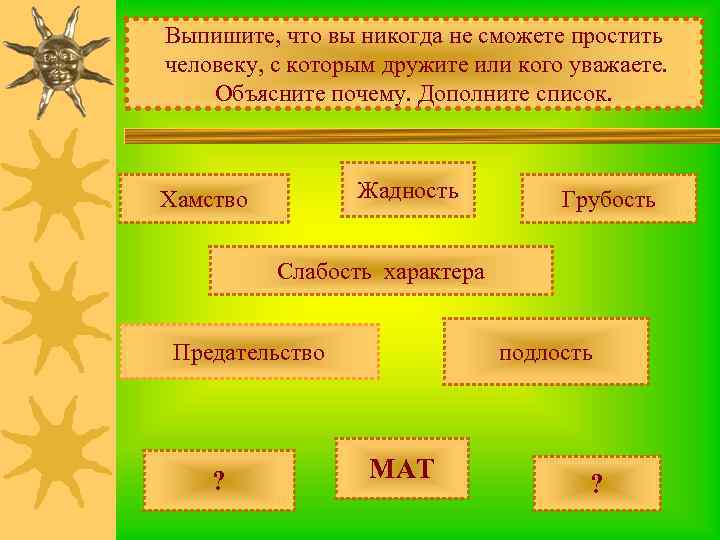 Выпишите, что вы никогда не сможете простить человеку, с которым дружите или кого уважаете. Объясните почему. Дополните список.

Хамство

Жадность

Грубость

Слабость характера

Предательство

подлость

?

МАТ

?